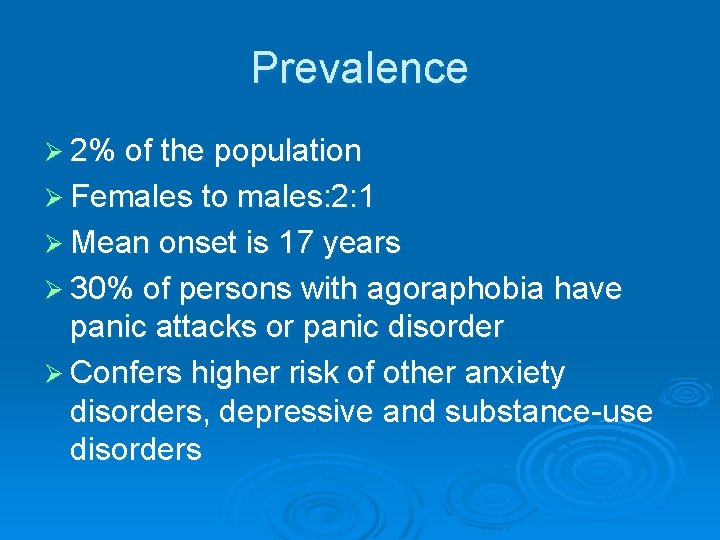 Prevalence

➢ 2% of the population
➢ Females to males:2:1
➢ Mean onset is 17 years
➢ 30% of persons with agoraphobia have panic attacks or panic disorder
➢ Confers higher risk of other anxiety disorders, depressive and substance-use disorders